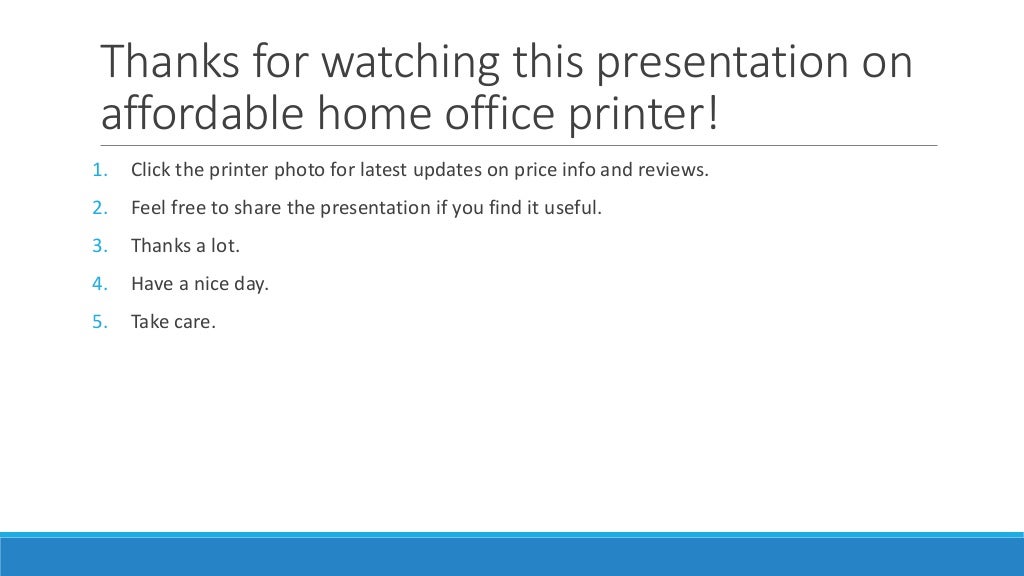 Thanks for watching this presentation on affordable home office printer!

1. Click the printer photo for latest updates on price info and reviews.
2. Feel free to share the presentation if you find it useful.
3. Thanks a lot.
4. Have a nice day.
5. Take care.